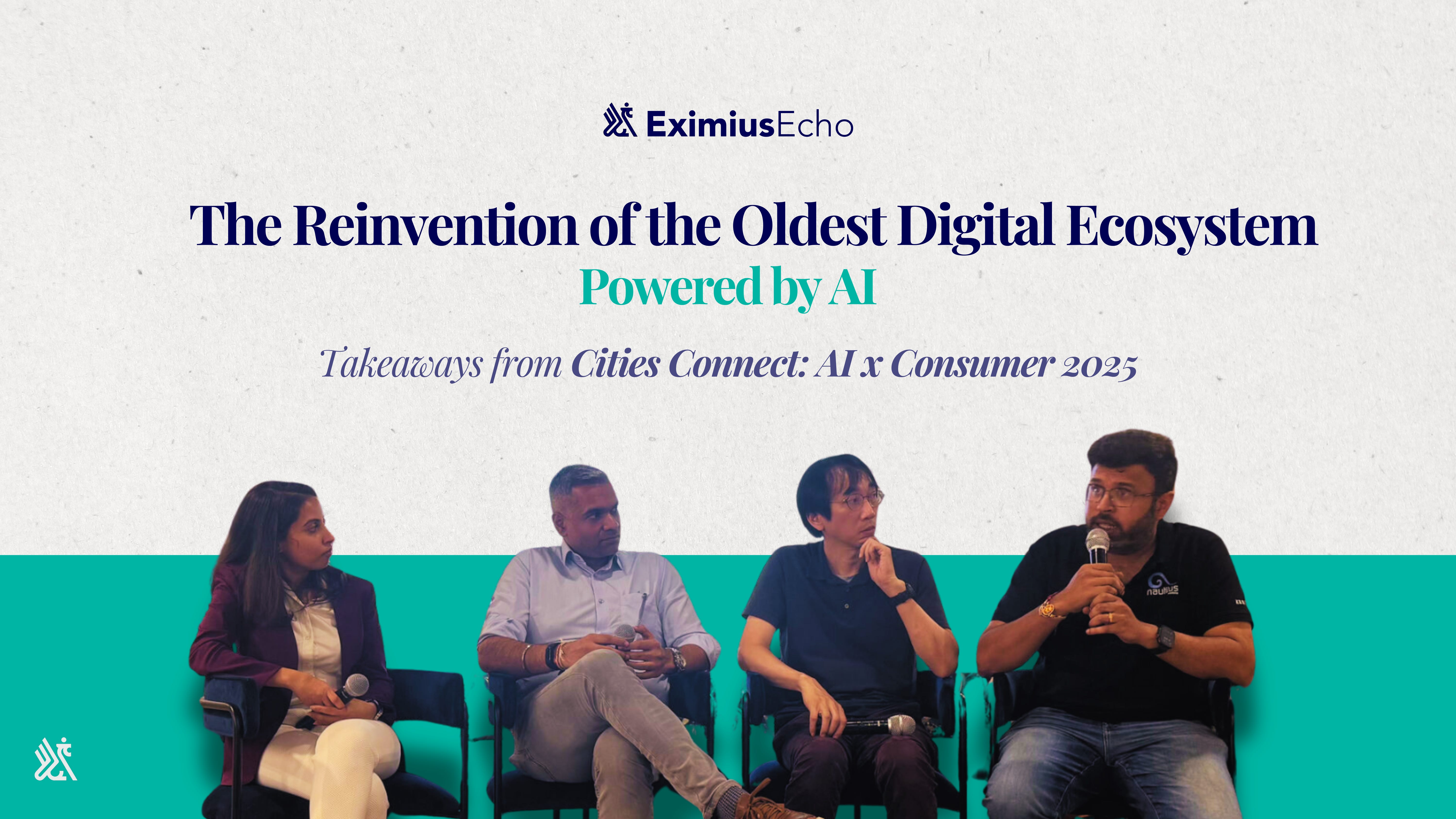 EximiusEcho

The Reinvention of the Oldest Digital Ecosystem
Powered by AI

Takeaways from Cities Connect: AI x Consumer 2025

nautilus